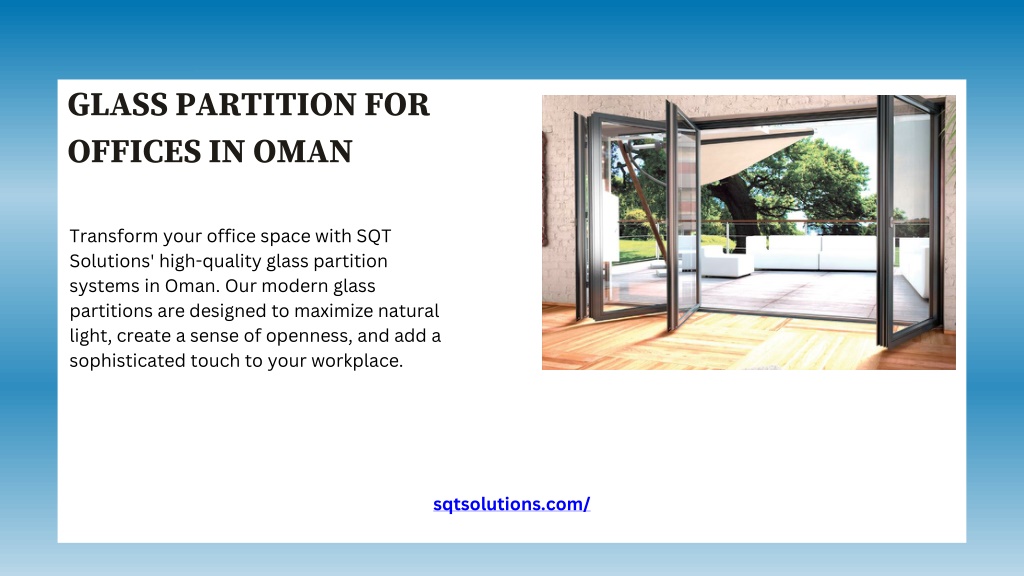 GLASS PARTITION FOR OFFICES IN OMAN

Transform your office space with SQT Solutions' high-quality glass partition systems in Oman. Our modern glass partitions are designed to maximize natural light, create a sense of openness, and add a sophisticated touch to your workplace.

sqtsolutions.com/